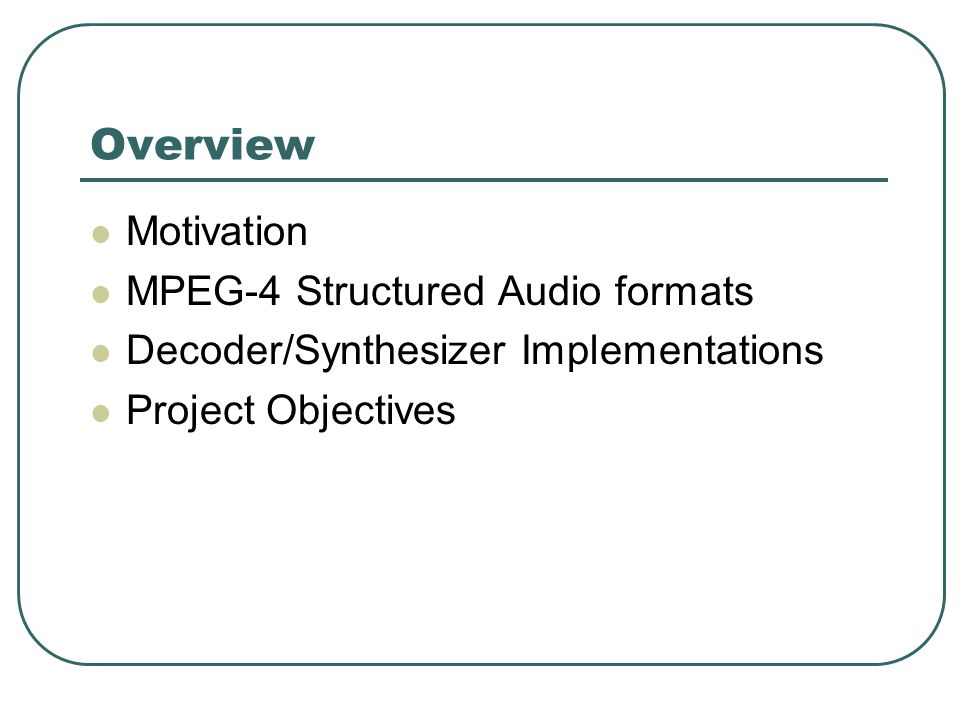 Overview

- Motivation
- MPEG-4 Structured Audio formats
- Decoder/Synthesizer Implementations
- Project Objectives